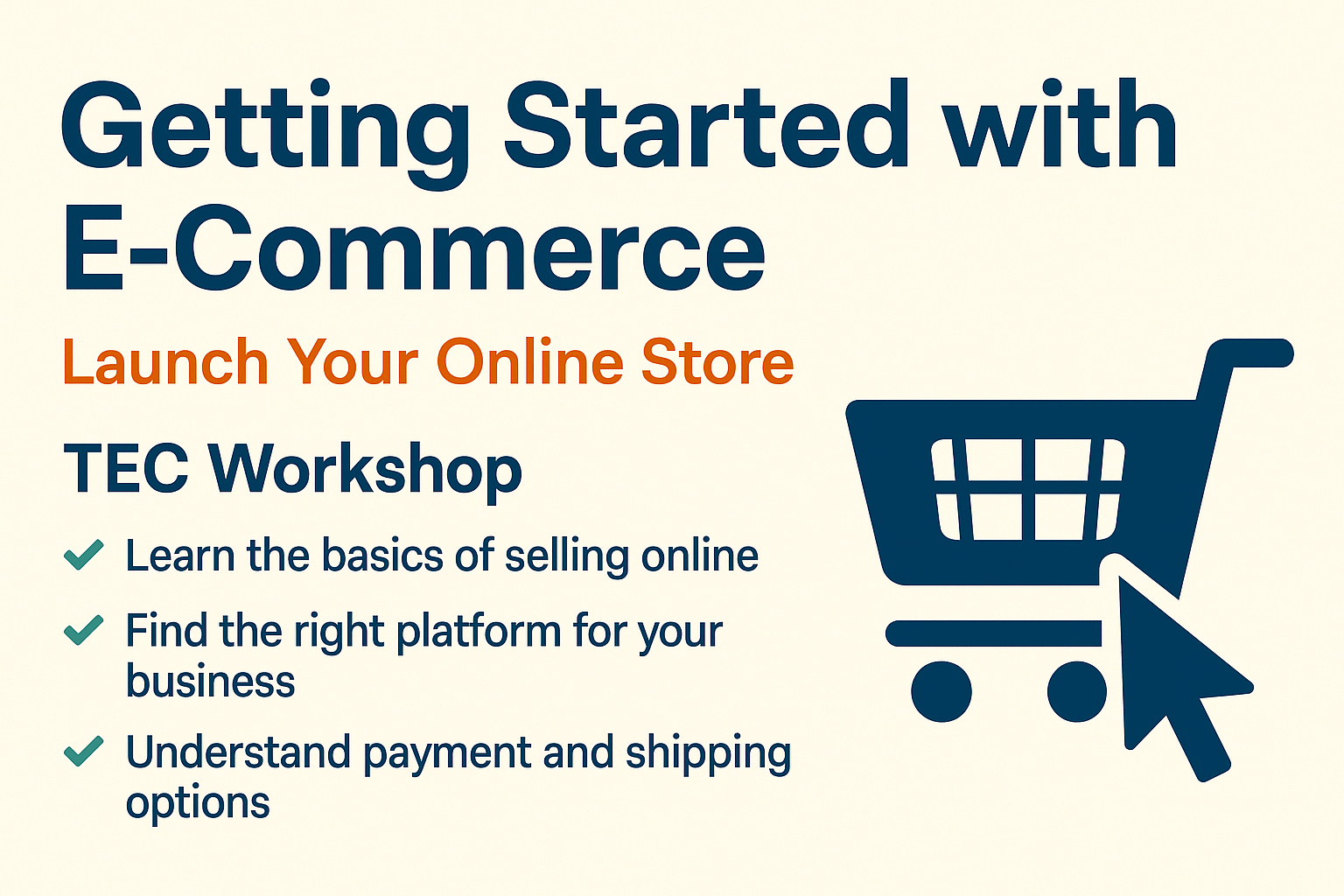 Getting Started with E-Commerce

Launch Your Online Store

TEC Workshop

✓ Learn the basics of selling online

✓ Find the right platform for your business

✓ Understand payment and shipping options